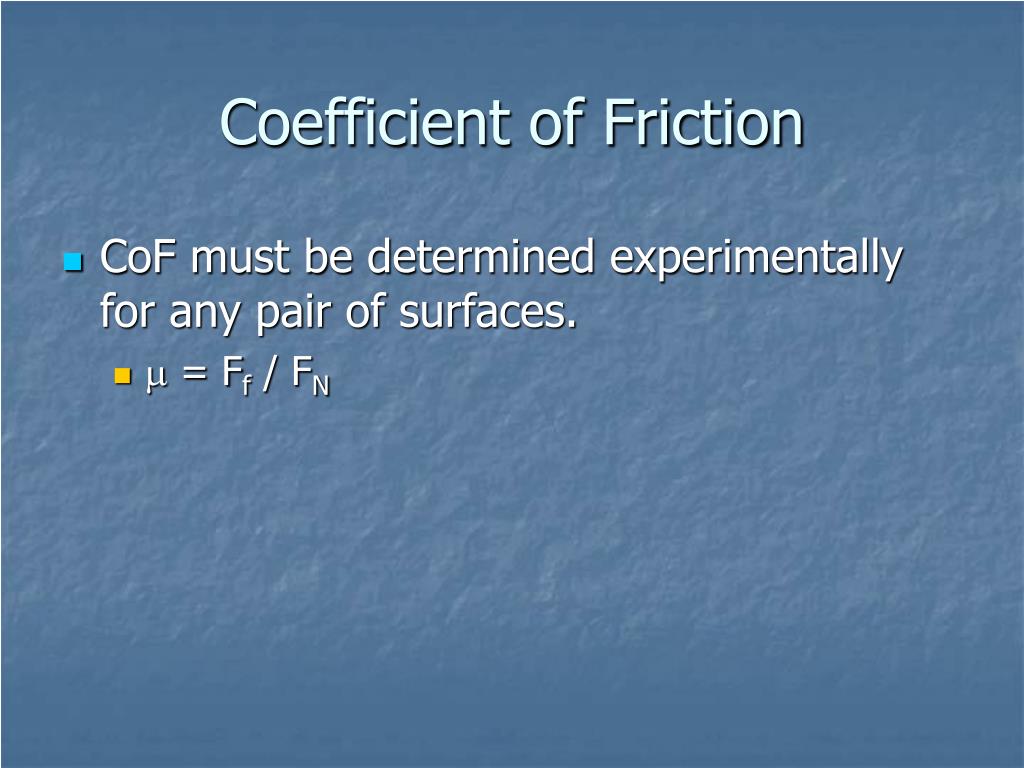 Coefficient of Friction

CoF must be determined experimentally for any pair of surfaces.

$\mu = F_f / F_N$